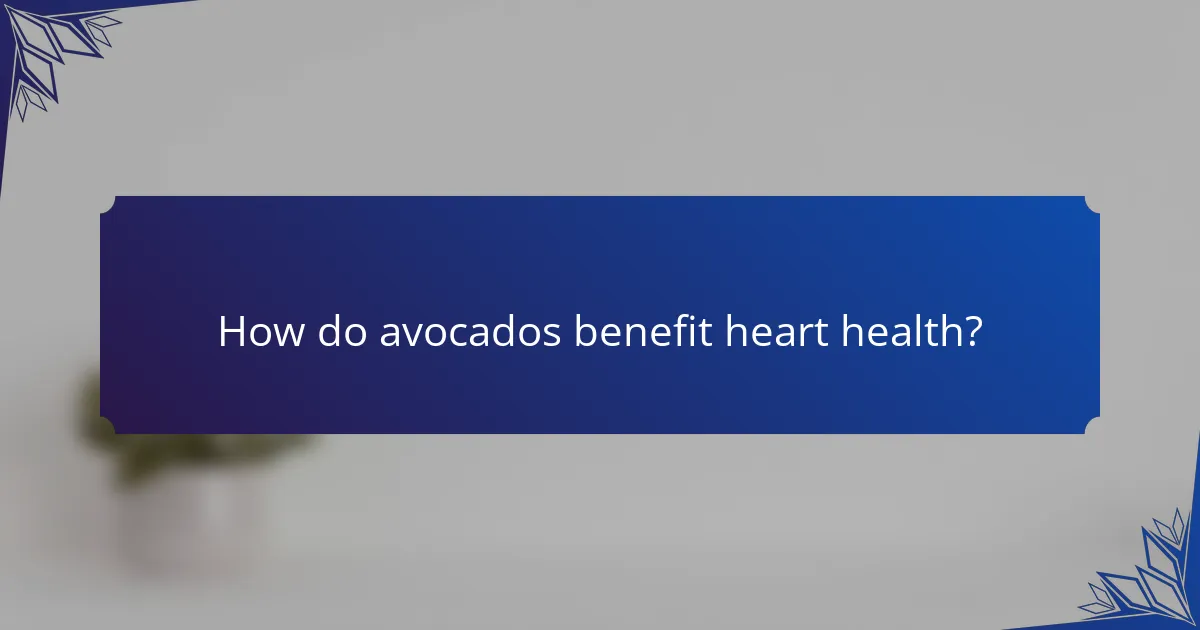 How do avocados benefit heart health?